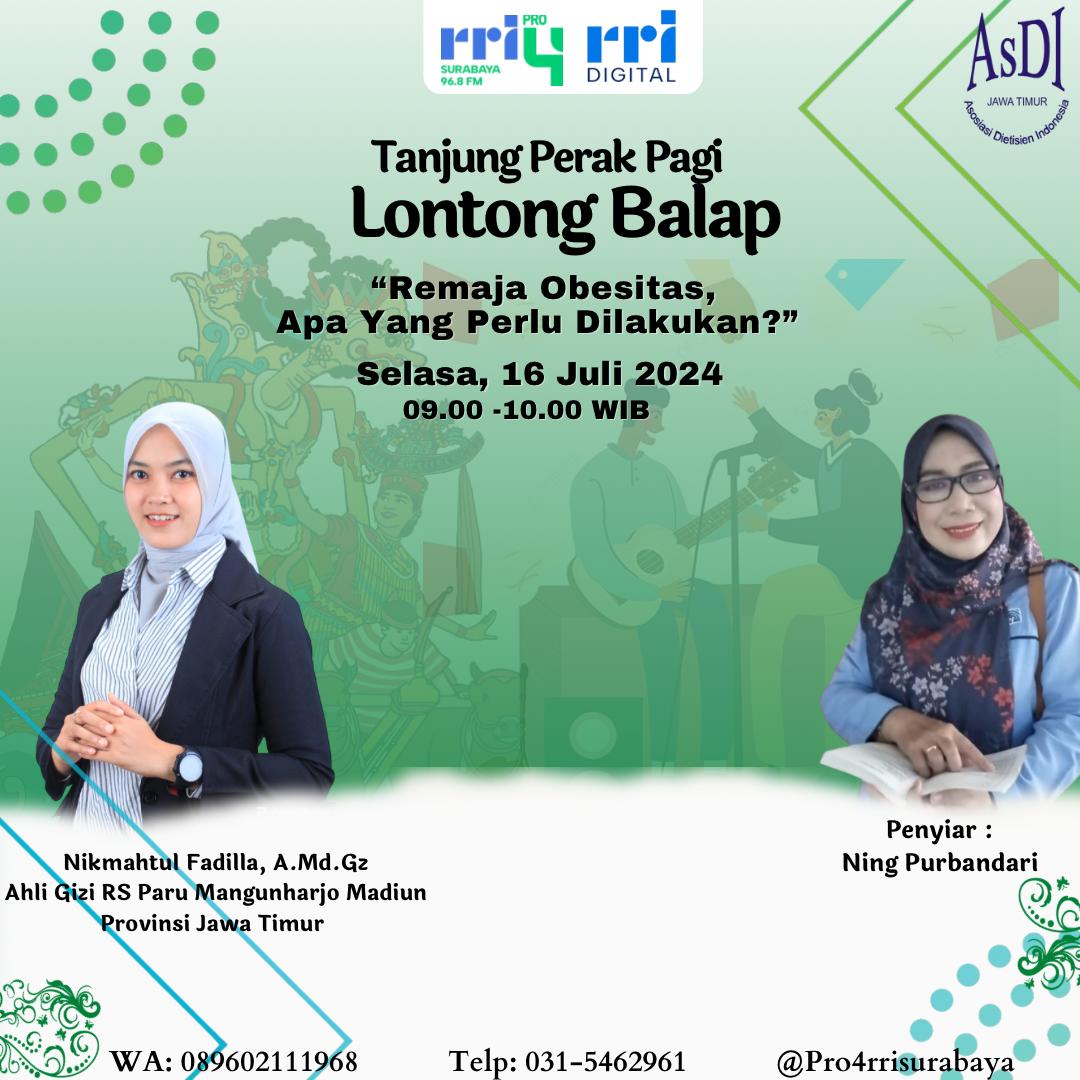 rri PRO 4
SURABAYA 96.8 FM
rri DIGITAL

AsDI
JAWA TIMUR
Asosiasi Dietisien Indonesia

Tanjung Perak Pagi
Lontong Balap

“Remaja Obesitas, Apa Yang Perlu Dilakukan?”

Selasa, 16 Juli 2024
09.00 -10.00 WIB

Nikmahtul Fadilla, A.Md.Gz
Ahli Gizi RS Paru Mangunharjo Madiun
Provinsi Jawa Timur

Penyiar :
Ning Purbandari

WA: 089602111968 Telp: 031-5462961 @Pro4rrisurabaya